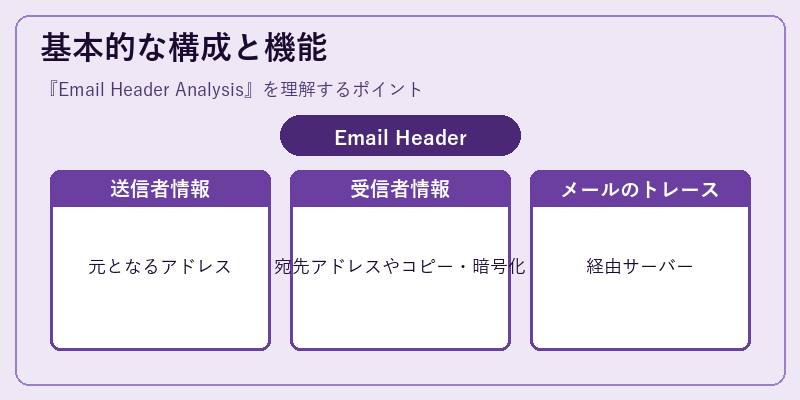 基本的な構成と機能

『Email Header Analysis』を理解するポイント

Email Header

送信者情報

元となるアドレス

受信者情報

宛先アドレスやコピー・暗号化

メールのトレース

経由サーバー